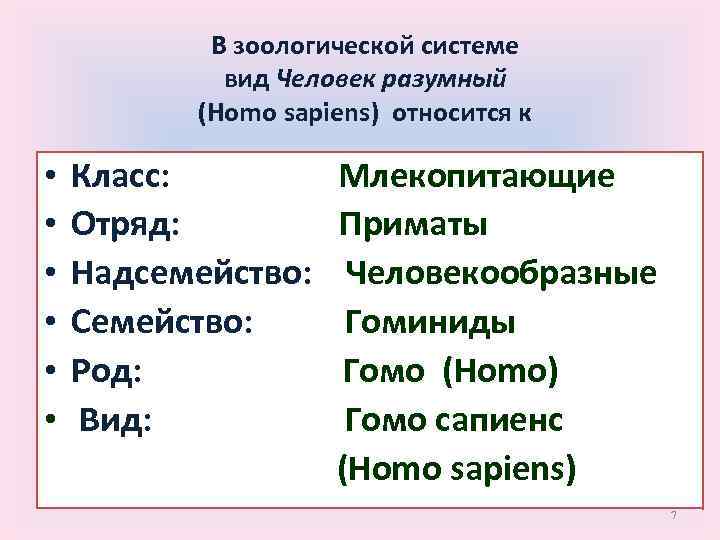 В зоологической системе вид Человек разумный (Homo sapiens) относится к

• Класс: Млекопитающие
• Отряд: Приматы
• Надсемейство: Человекообразные
• Семейство: Гоминиды
• Род: Гомо (Homo)
• Вид: Гомо сапиенс (Homo sapiens)

7